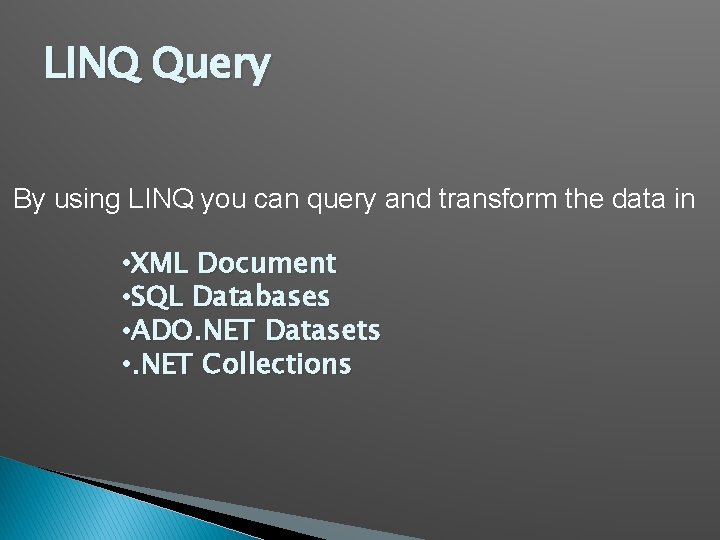 LINQ Query

By using LINQ you can query and transform the data in

•XML Document
•SQL Databases
•ADO.NET Datasets
•.NET Collections